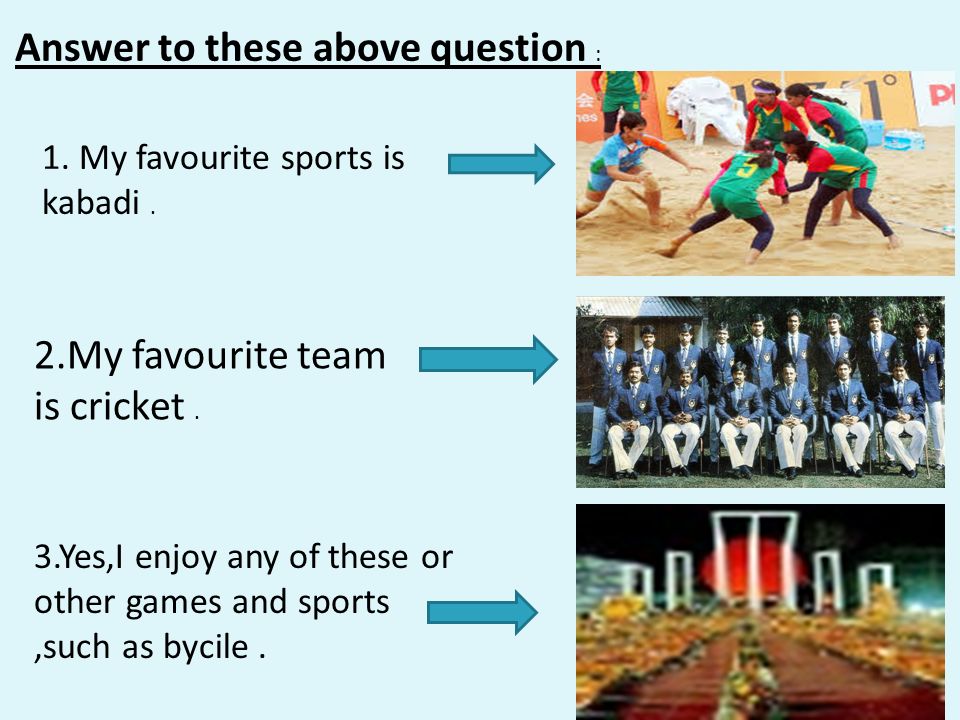 Answer to these above question :

1. My favourite sports is kabadi .

2.My favourite team is cricket .

3.Yes,I enjoy any of these or other games and sports ,such as bycile .